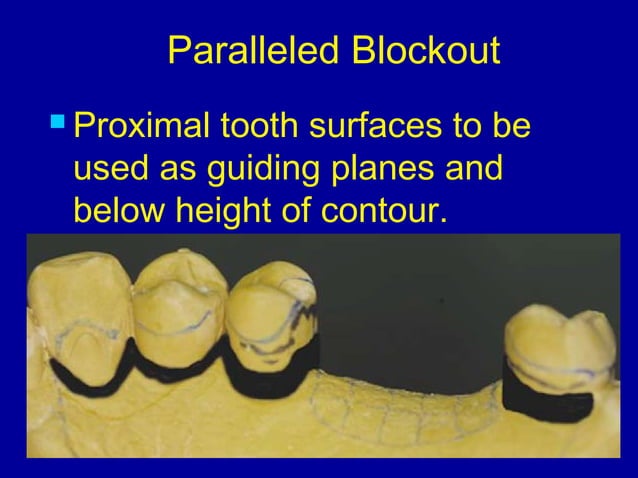 Paralleled Blockout

Proximal tooth surfaces to be used as guiding planes and below height of contour.